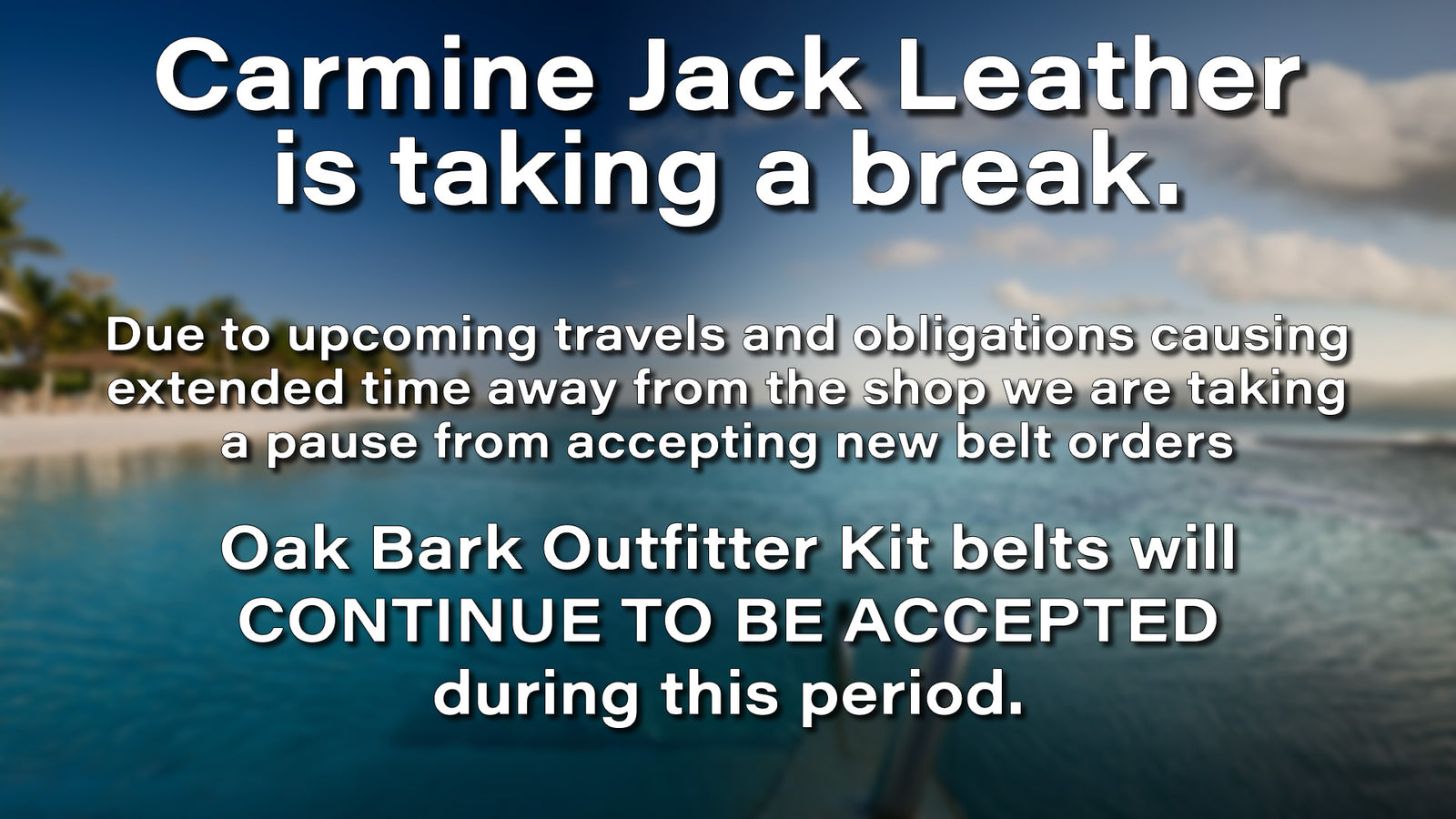 Carmine Jack Leather is taking a break.

Due to upcoming travels and obligations causing extended time away from the shop we are taking a pause from accepting new belt orders

Oak Bark Outfitter Kit belts will CONTINUE TO BE ACCEPTED during this period.